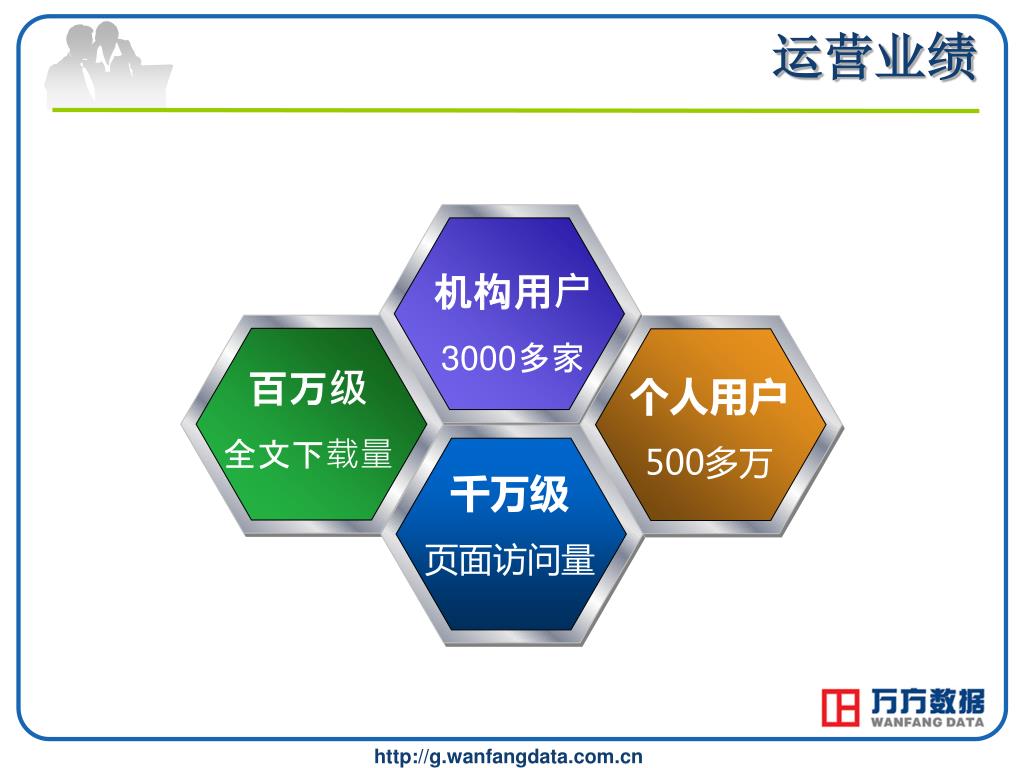 运营业绩

机构用户
3000多家

百万级
全文下载量

个人用户
500多万

千万级
页面访问量

万方数据
WANFANG DATA

http://g.wanfangdata.com.cn